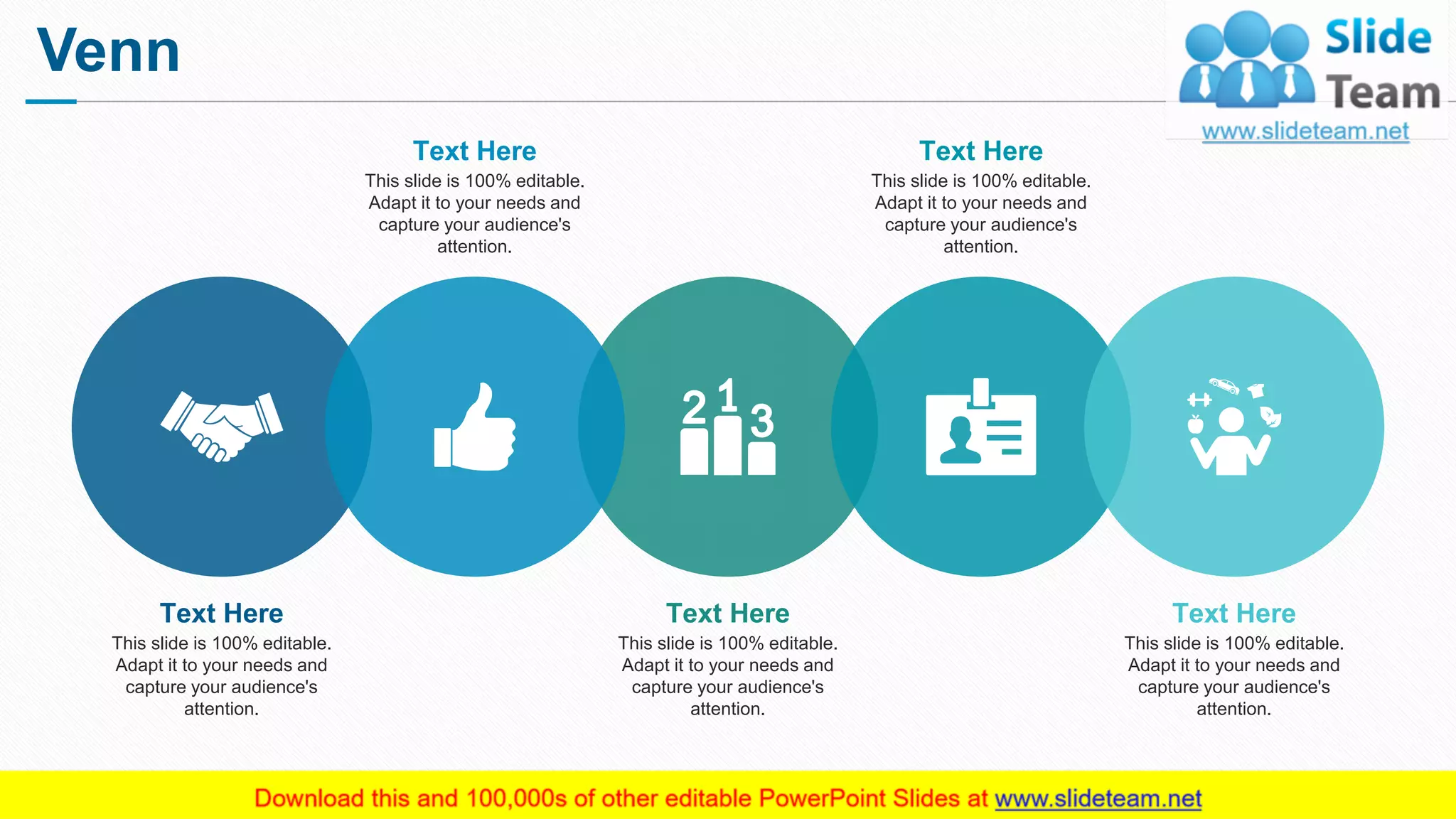 Venn

Slide Team
www.slideteam.net

Text Here
This slide is 100% editable. Adapt it to your needs and capture your audience's attention.

Text Here
This slide is 100% editable. Adapt it to your needs and capture your audience's attention.

2 1 3

Text Here
This slide is 100% editable. Adapt it to your needs and capture your audience's attention.

Text Here
This slide is 100% editable. Adapt it to your needs and capture your audience's attention.

Text Here
This slide is 100% editable. Adapt it to your needs and capture your audience's attention.

Download this and 100,000s of other editable PowerPoint Slides at www.slideteam.net